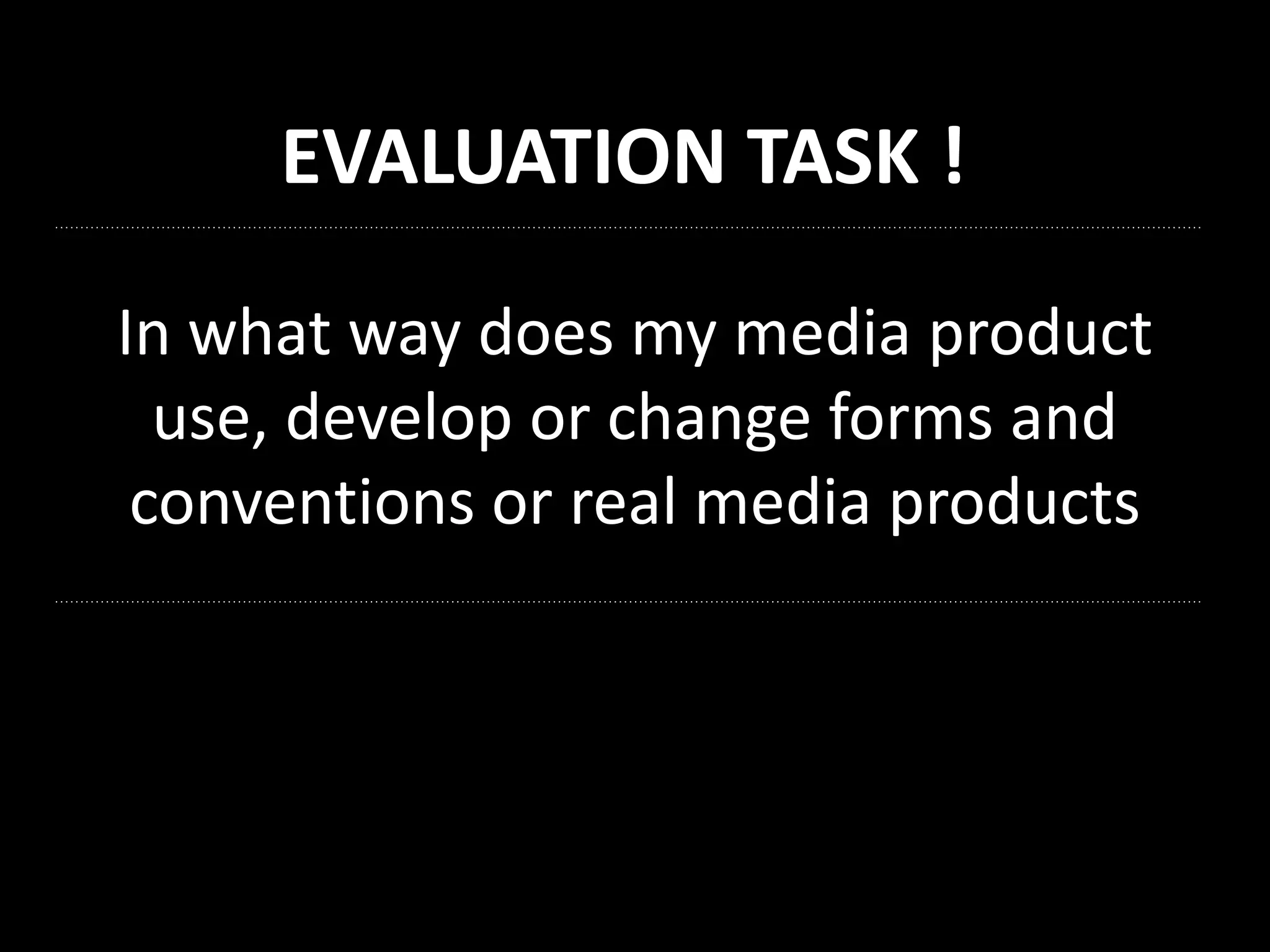 EVALUATION TASK !

In what way does my media product use, develop or change forms and conventions or real media products